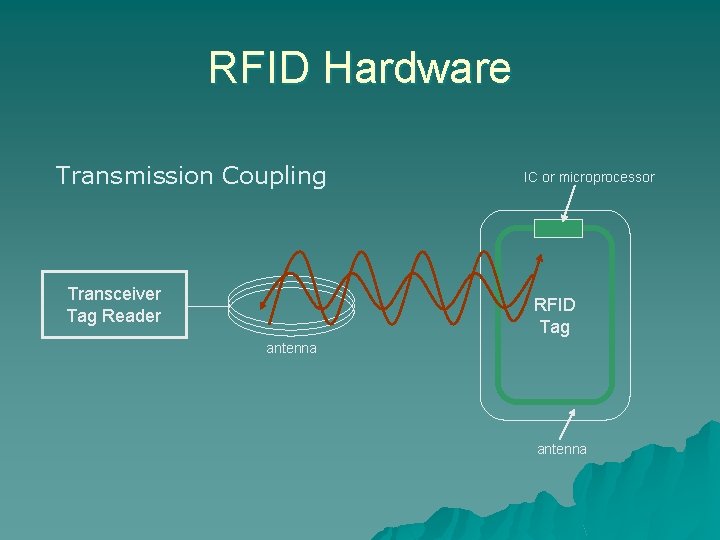 RFID Hardware

Transmission Coupling

IC or microprocessor

Transceiver
Tag Reader

antenna

RFID
Tag

antenna